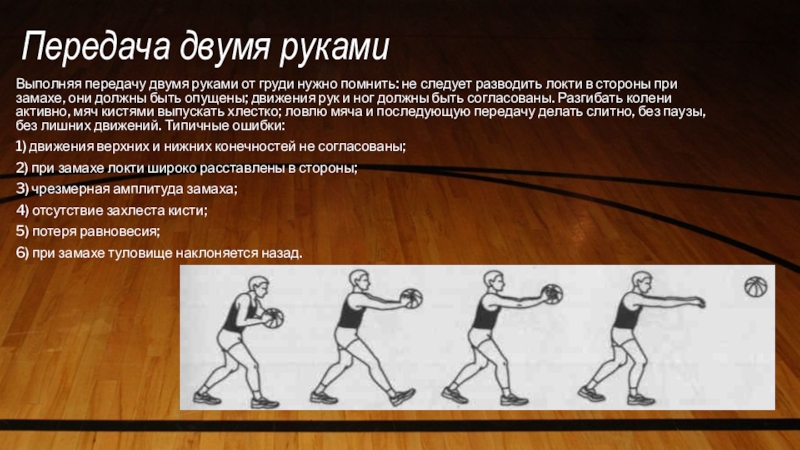 Передача двумя руками

Выполняя передачу двумя руками от груди нужно помнить: не следует разводить локти в стороны при замахе, они должны быть опущены; движения рук и ног должны быть согласованы. Разгибать колени активно, мяч кистями выпускать хлестко; ловлю мяча и последующую передачу делать слитно, без паузы, без лишних движений. Типичные ошибки:

1) движения верхних и нижних конечностей не согласованы;

2) при замахе локти широко расставлены в стороны;

3) чрезмерная амплитуда замаха;

4) отсутствие захлеста кисти;

5) потеря равновесия;

6) при замахе туловище наклоняется назад.